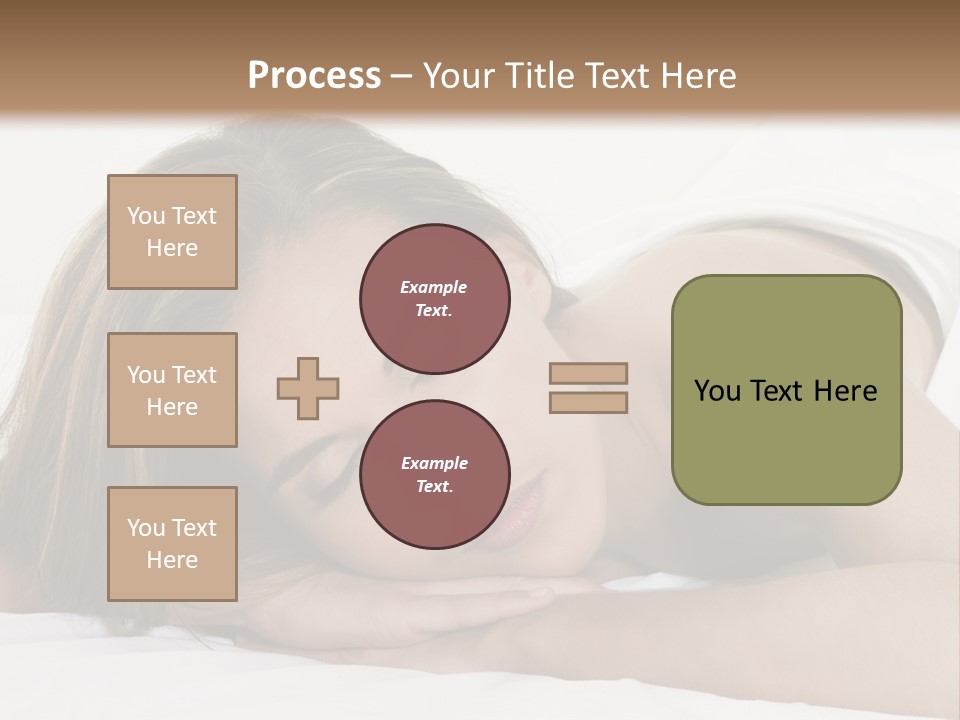 Process – Your Title Text Here

You Text Here

You Text Here

You Text Here

Example Text.

Example Text.

You Text Here